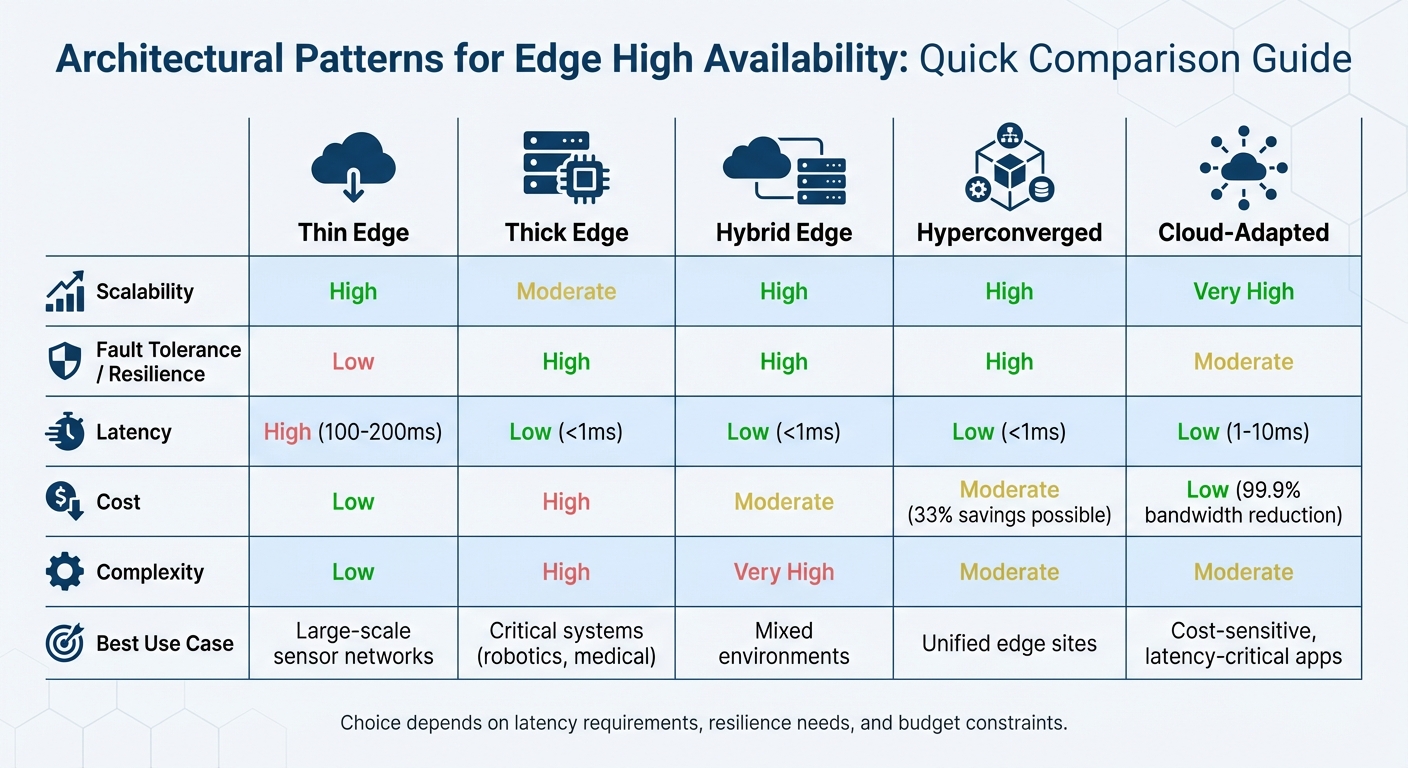 Architectural Patterns for Edge High Availability: Quick Comparison Guide

| | Thin Edge | Thick Edge | Hybrid Edge | Hyperconverged | Cloud-Adapted |
|---|---|---|---|---|---|
| Scalability | High | Moderate | High | High | Very High |
| Fault Tolerance / Resilience | Low | High | High | High | Moderate |
| Latency | High (100-200ms) | Low (<1ms) | Low (<1ms) | Low (<1ms) | Low (1-10ms) |
| Cost | Low | High | Moderate | Moderate (33% savings possible) | Low (99.9% bandwidth reduction) |
| Complexity | Low | High | Very High | Moderate | Moderate |
| Best Use Case | Large-scale sensor networks | Critical systems (robotics, medical) | Mixed environments | Unified edge sites | Cost-sensitive, latency-critical apps |

Choice depends on latency requirements, resilience needs, and budget constraints.